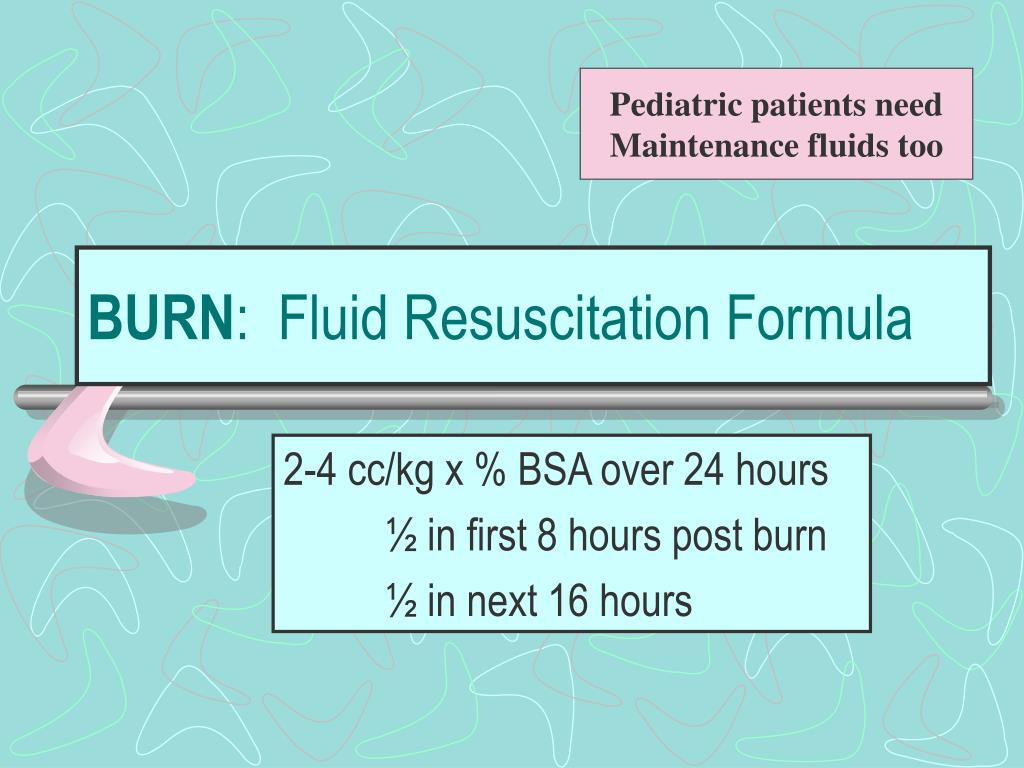 Pediatric patients need Maintenance fluids too

BURN: Fluid Resuscitation Formula

2-4 cc/kg x % BSA over 24 hours

½ in first 8 hours post burn

½ in next 16 hours